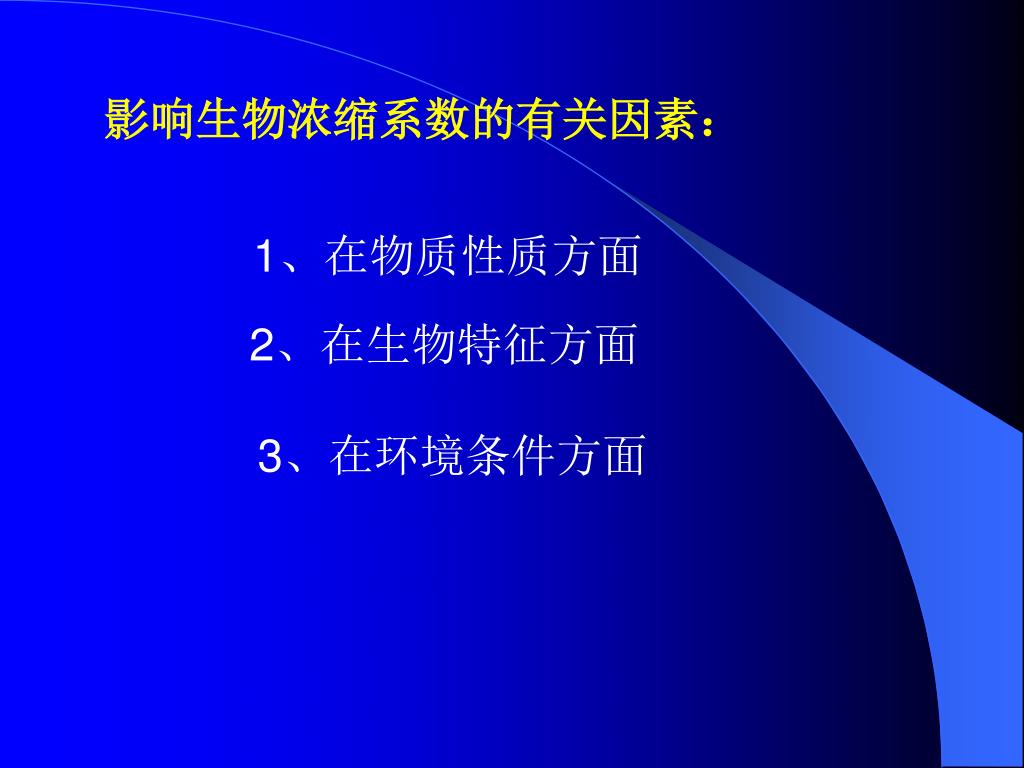 影响生物浓缩系数的有关因素：

1、在物质性质方面

2、在生物特征方面

3、在环境条件方面